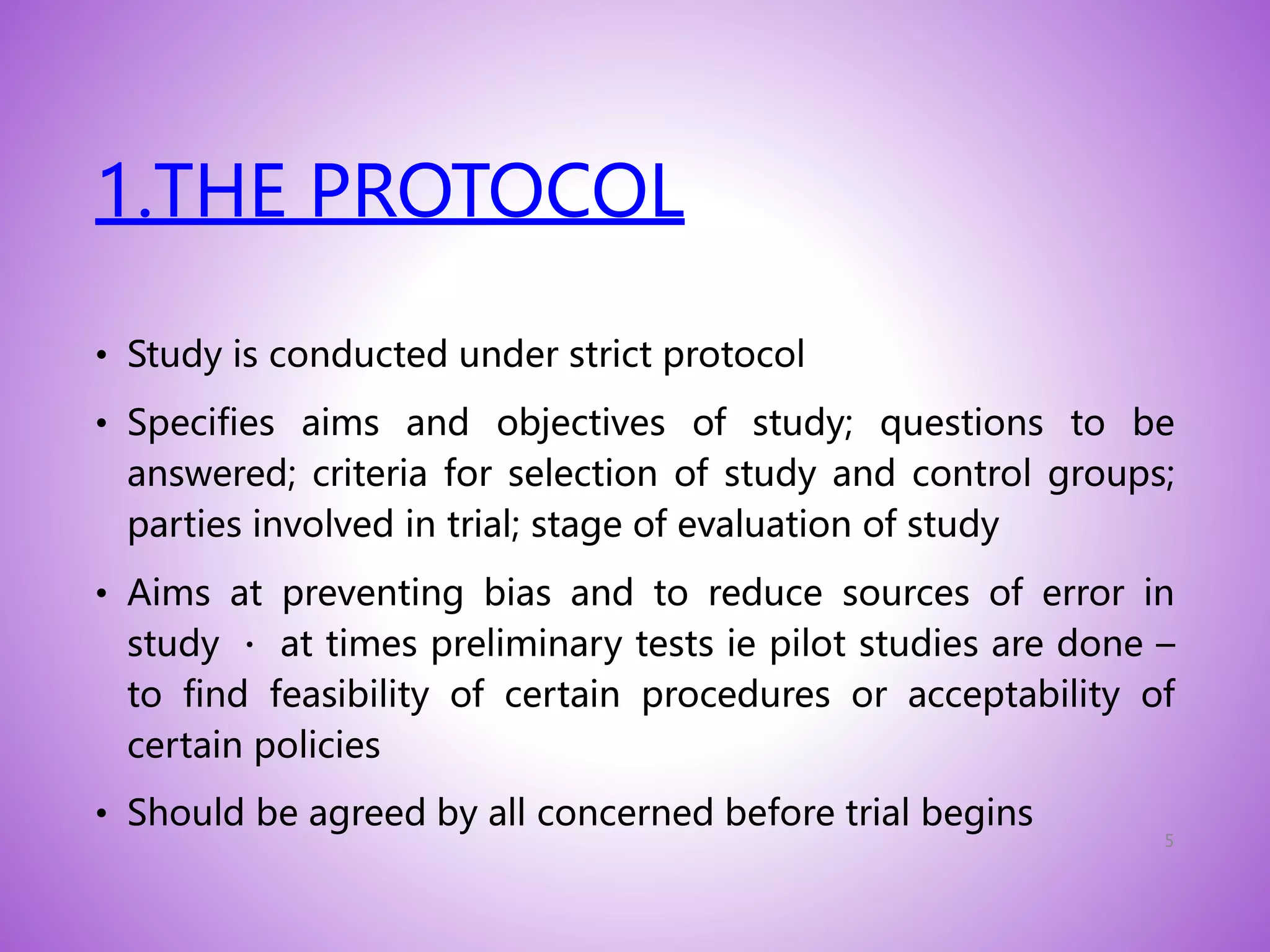 1.THE PROTOCOL

• Study is conducted under strict protocol

• Specifies aims and objectives of study; questions to be answered; criteria for selection of study and control groups; parties involved in trial; stage of evaluation of study

• Aims at preventing bias and to reduce sources of error in study · at times preliminary tests ie pilot studies are done – to find feasibility of certain procedures or acceptability of certain policies

• Should be agreed by all concerned before trial begins

5